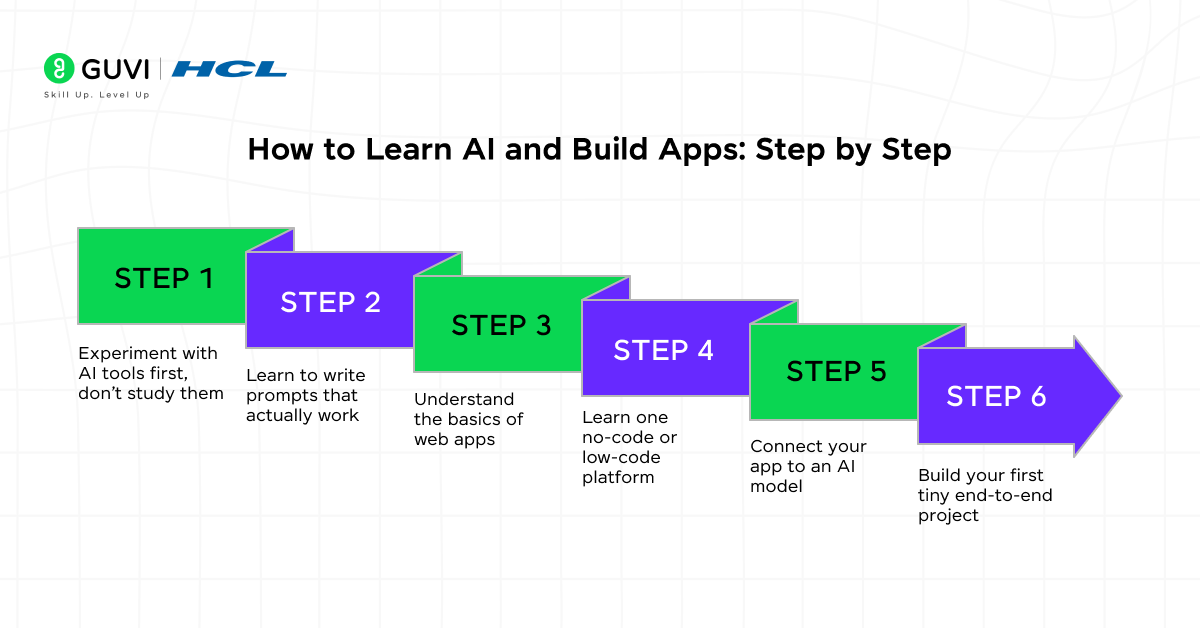 GUVI | HCL
Skill Up. Level Up

How to Learn AI and Build Apps: Step by Step

STEP 1
Experiment with AI tools first, don't study them

STEP 2
Learn to write prompts that actually work

STEP 3
Understand the basics of web apps

STEP 4
Learn one no-code or low-code platform

STEP 5
Connect your app to an AI model

STEP 6
Build your first tiny end-to-end project